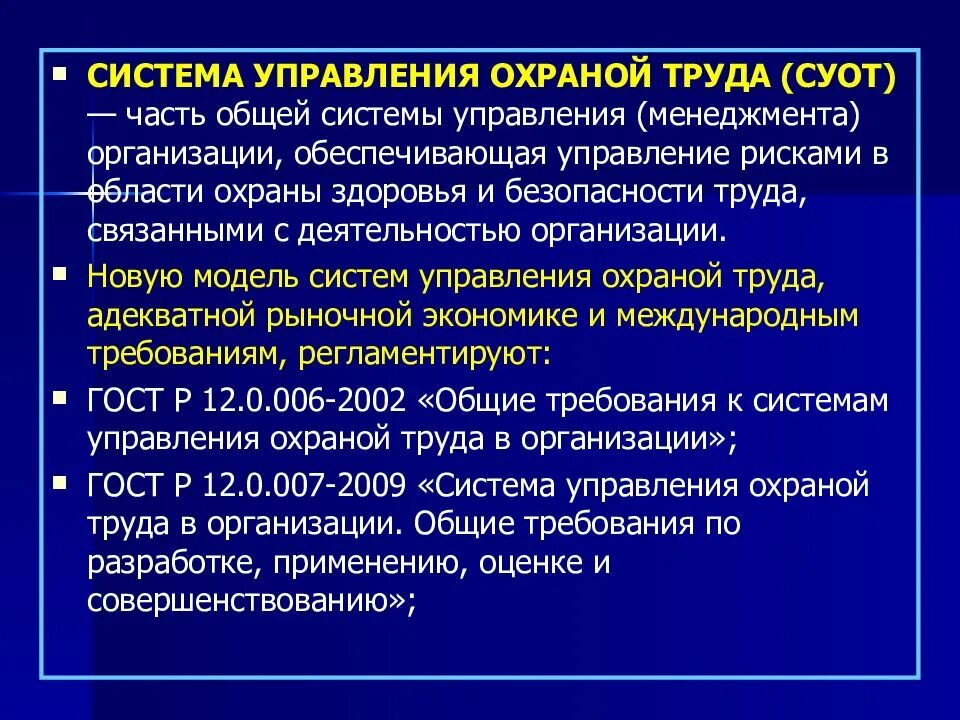 ▪ СИСТЕМА УПРАВЛЕНИЯ ОХРАНОЙ ТРУДА (СУОТ) — часть общей системы управления (менеджмента) организации, обеспечивающая управление рисками в области охраны здоровья и безопасности труда, связанными с деятельностью организации.

▪ Новую модель систем управления охраной труда, адекватной рыночной экономике и международным требованиям, регламентируют:

▪ ГОСТ Р 12.0.006-2002 «Общие требования к системам управления охраной труда в организации»;

▪ ГОСТ Р 12.0.007-2009 «Система управления охраной труда в организации. Общие требования по разработке, применению, оценке и совершенствованию»;